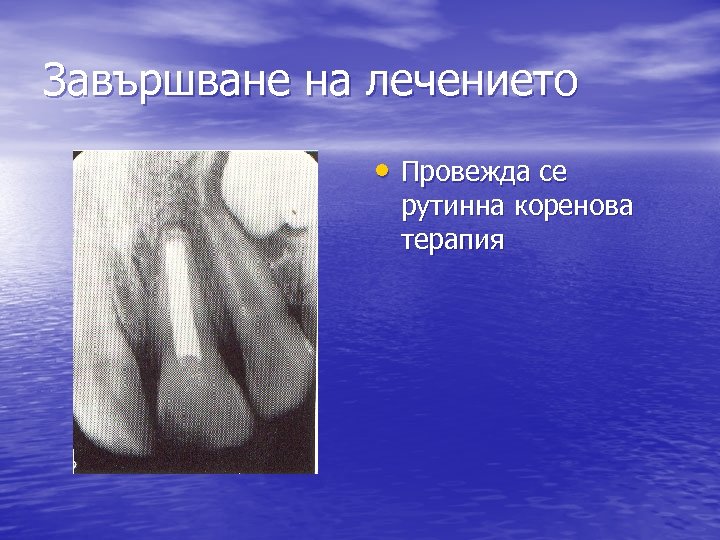 Завършване на лечението

• Провежда се рутинна коренова терапия